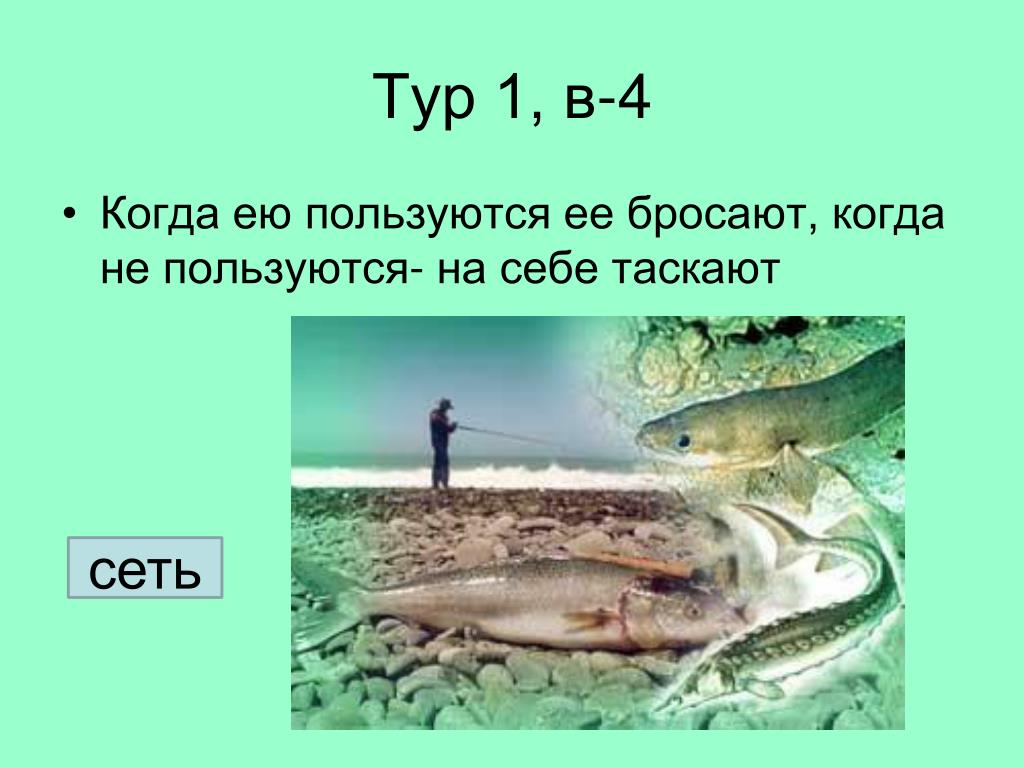 Тур 1, в-4

• Когда ею пользуются ее бросают, когда не пользуются- на себе таскают

сеть